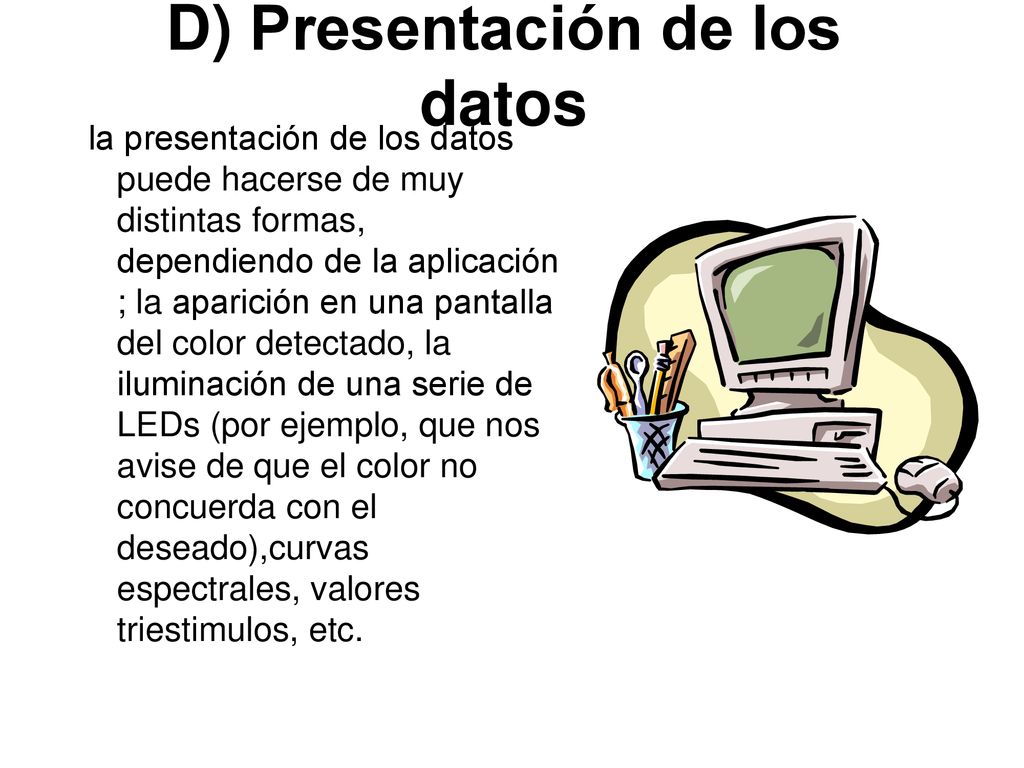 D) Presentación de los datos

la presentación de los datos puede hacerse de muy distintas formas, dependiendo de la aplicación ; la aparición en una pantalla del color detectado, la iluminación de una serie de LEDs (por ejemplo, que nos avise de que el color no concuerda con el deseado),curvas espectrales, valores triestimulos, etc.